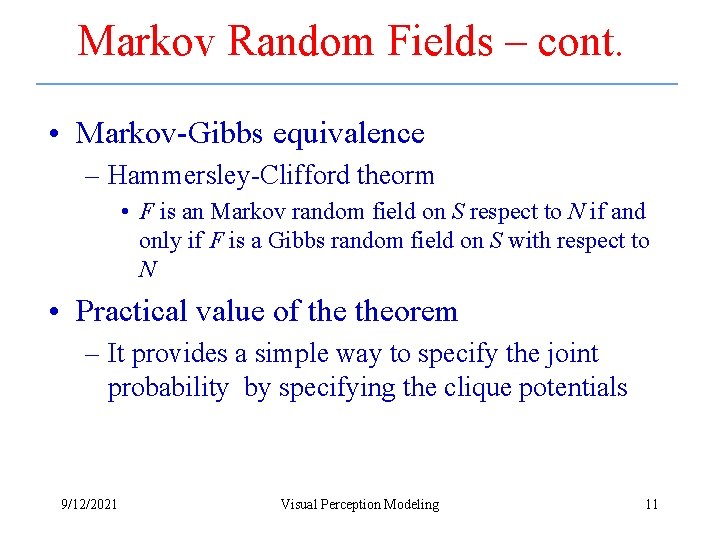 Markov Random Fields – cont.

• Markov-Gibbs equivalence
– Hammersley-Clifford theorm
• $F$ is an Markov random field on $S$ respect to $N$ if and only if $F$ is a Gibbs random field on $S$ with respect to $N$

• Practical value of the theorem
– It provides a simple way to specify the joint probability by specifying the clique potentials

9/12/2021 Visual Perception Modeling 11